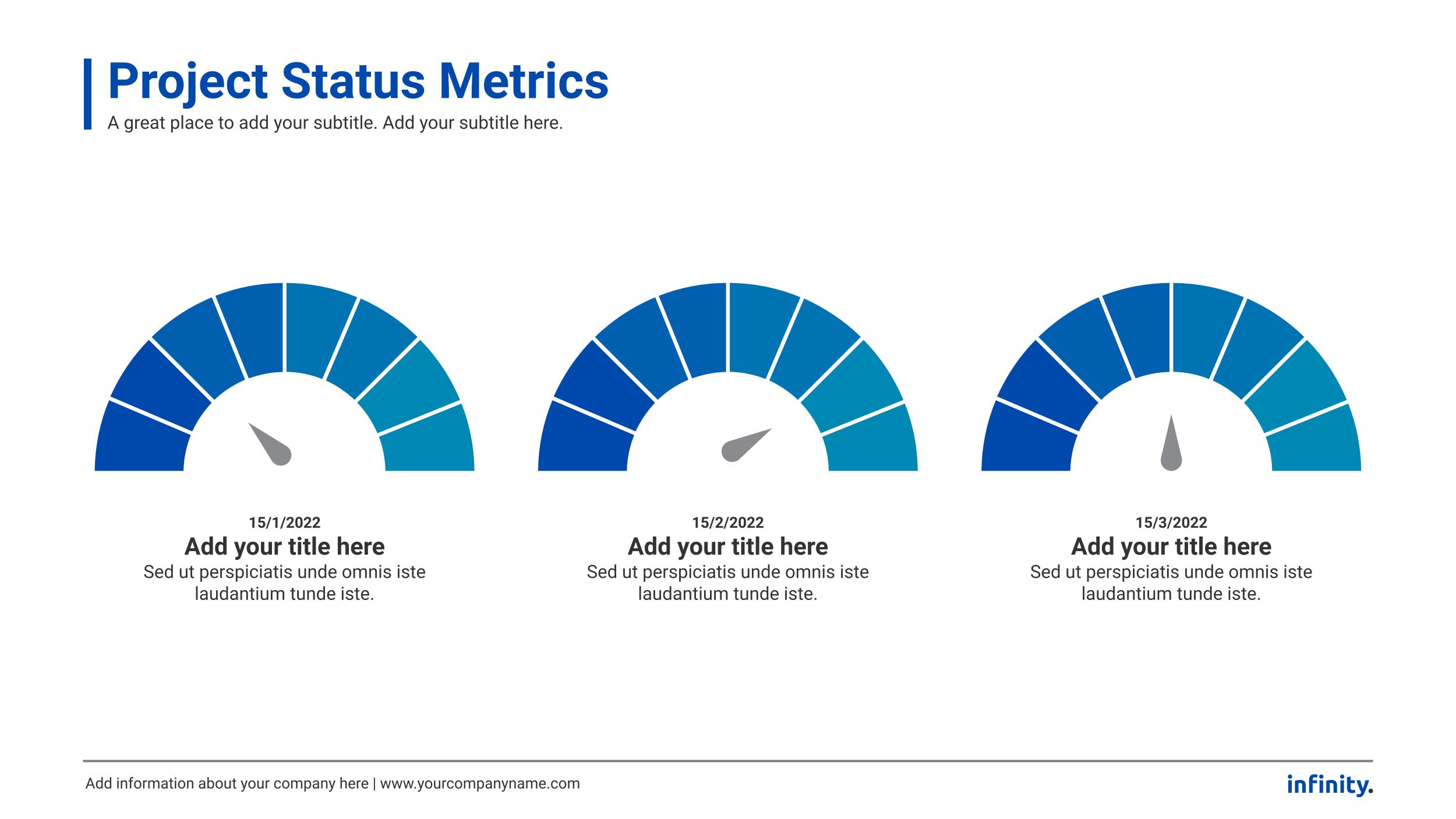 Project Status Metrics
A great place to add your subtitle. Add your subtitle here.

15/1/2022
Add your title here
Sed ut perspiciatis unde omnis iste laudantium tunde iste.

15/2/2022
Add your title here
Sed ut perspiciatis unde omnis iste laudantium tunde iste.

15/3/2022
Add your title here
Sed ut perspiciatis unde omnis iste laudantium tunde iste.

Add information about your company here | www.yourcompanyname.com
infinity.